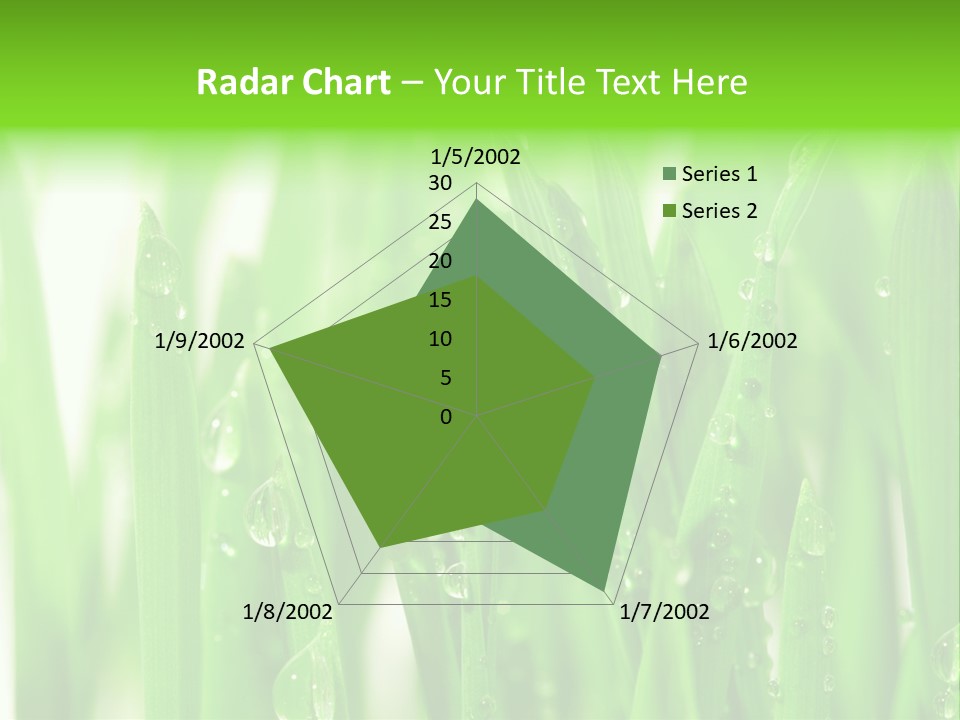 Radar Chart – Your Title Text Here

1/5/2002
30
25
20
15
10
5
0
1/6/2002
1/7/2002
1/8/2002
1/9/2002

Series 1
Series 2